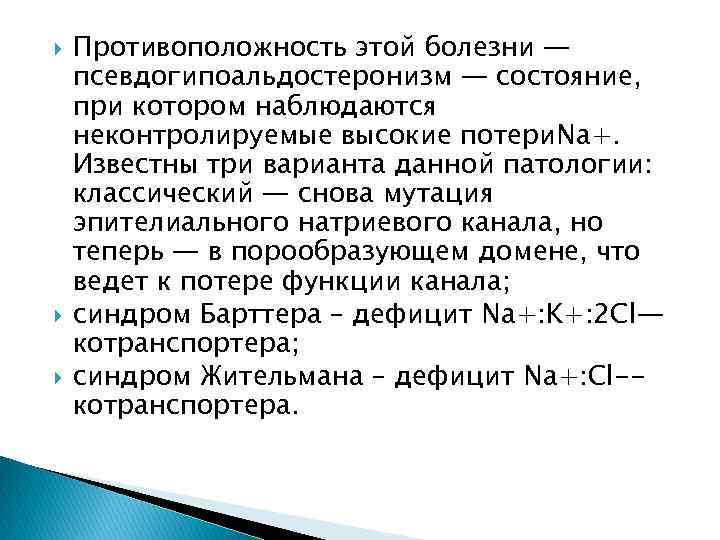 Противоположность этой болезни — псевдогипоальдостеронизм — состояние, при котором наблюдаются неконтролируемые высокие потериNa+. Известны три варианта данной патологии: классический — снова мутация эпителиального натриевого канала, но теперь — в порообразующем домене, что ведет к потере функции канала;

синдром Барттера – дефицит Na+:K+:2Cl— котранспортера;

синдром Жительмана – дефицит Na+:Cl-- котранспортера.